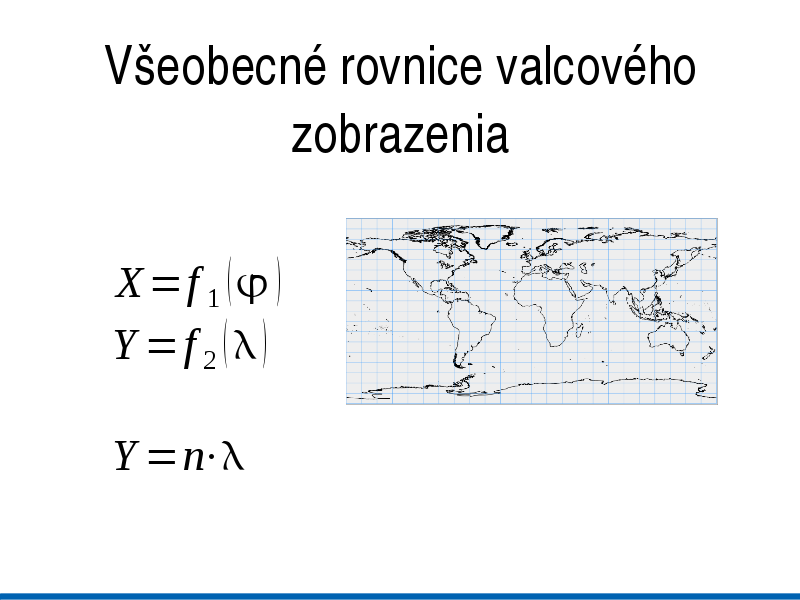 Všeobecné rovnice valcového zobrazenia

$X = f_1(\varphi)$
$Y = f_2(\lambda)$

$Y = n \cdot \lambda$